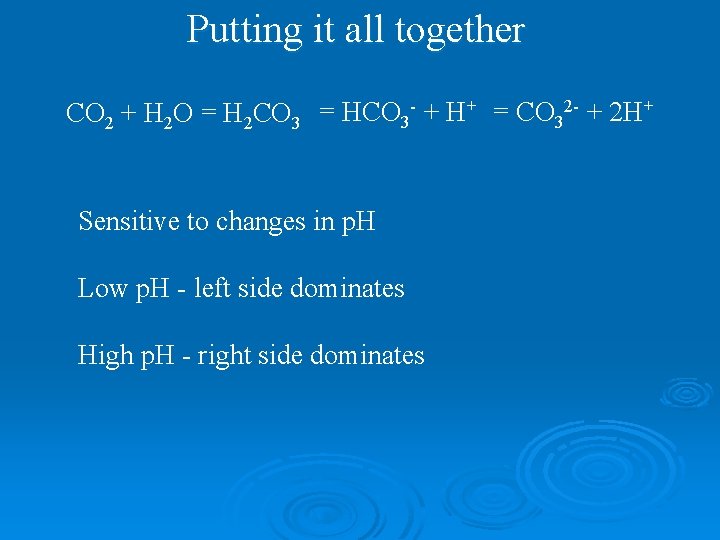 Putting it all together

$CO_2 + H_2O = H_2CO_3 = HCO_3^- + H^+ = CO_3^{2-} + 2H^+$

Sensitive to changes in pH

Low pH - left side dominates

High pH - right side dominates